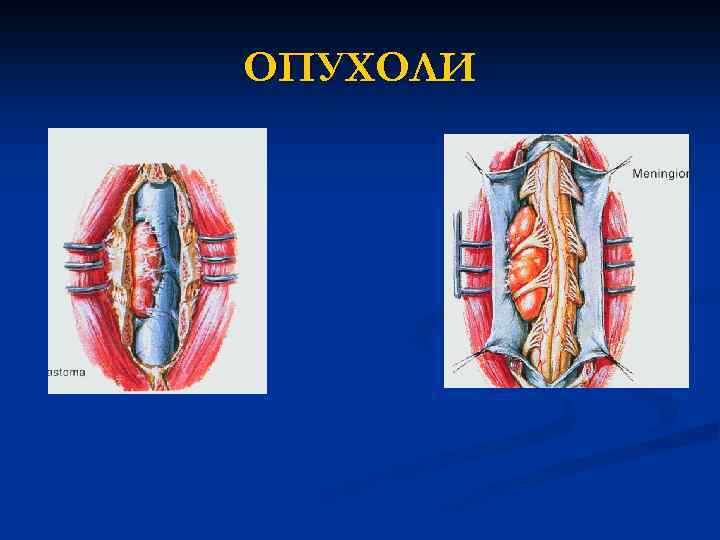 ОПУХОЛИ

astoma

Meningior